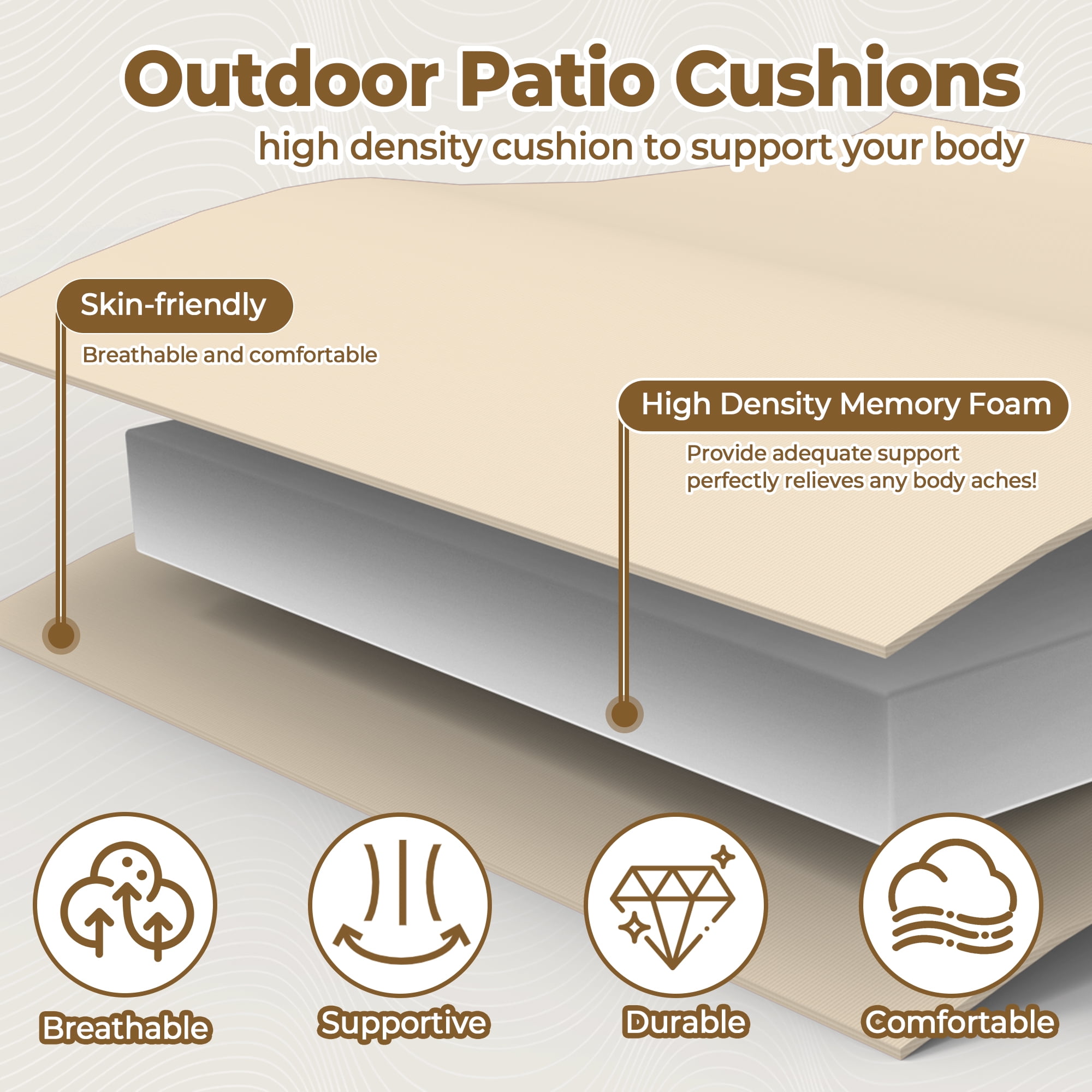 Outdoor Patio Cushions
high density cushion to support your body

Skin-friendly
Breathable and comfortable

High Density Memory Foam
Provide adequate support perfectly relieves any body aches!

Breathable

Supportive

Durable

Comfortable